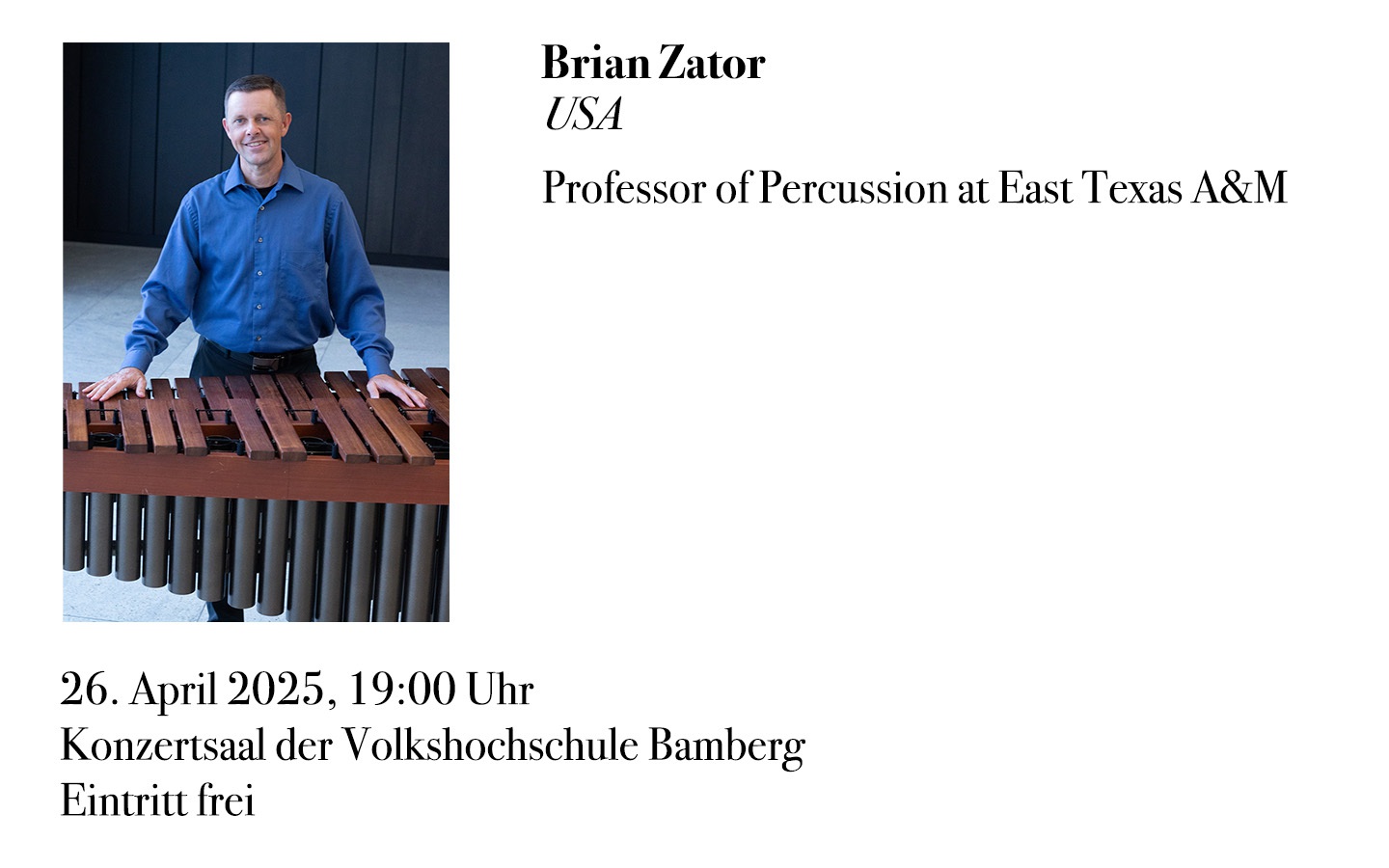 Brian Zator
USA

Professor of Percussion at East Texas A&M

26. April 2025, 19:00 Uhr
Konzertsaal der Volkshochschule Bamberg
Eintritt frei